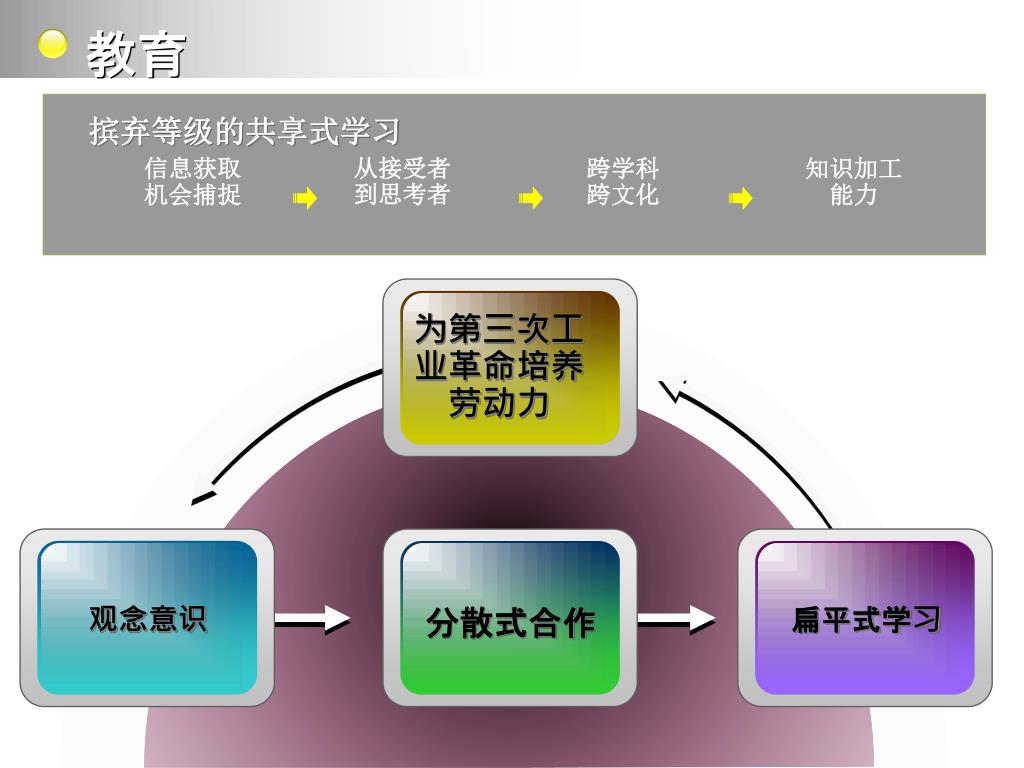 教育

摈弃等级的共享式学习

信息获取
机会捕捉

从接受者
到思考者

跨学科
跨文化

知识加工
能力

为第三次工业革命培养劳动力

观念意识

分散式合作

扁平式学习